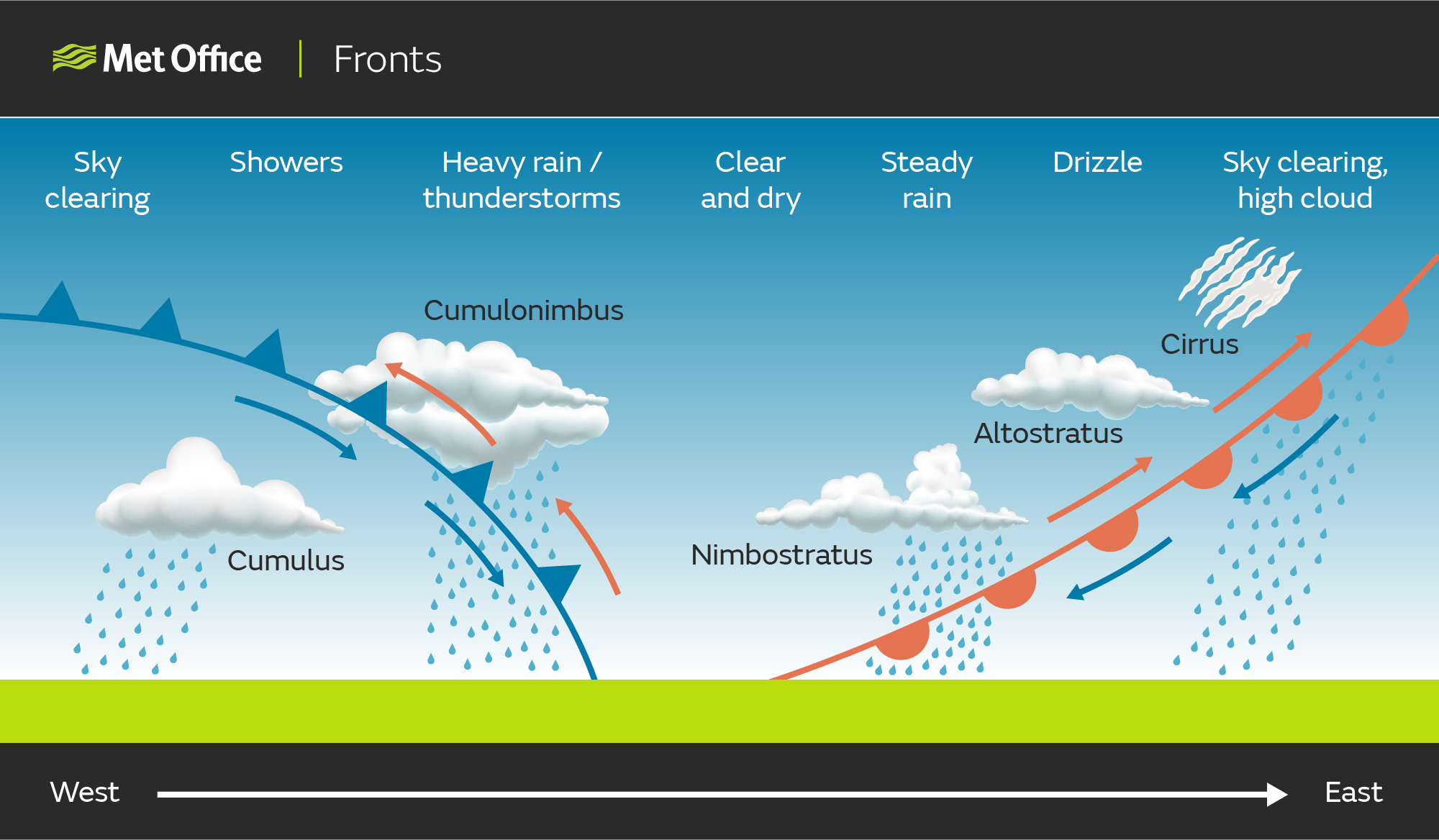 Met Office | Fronts

Sky clearing

Showers

Heavy rain / thunderstorms

Clear and dry

Steady rain

Drizzle

Sky clearing, high cloud

Cumulonimbus

Cirrus

Altostratus

Cumulus

Nimbostratus

West

East